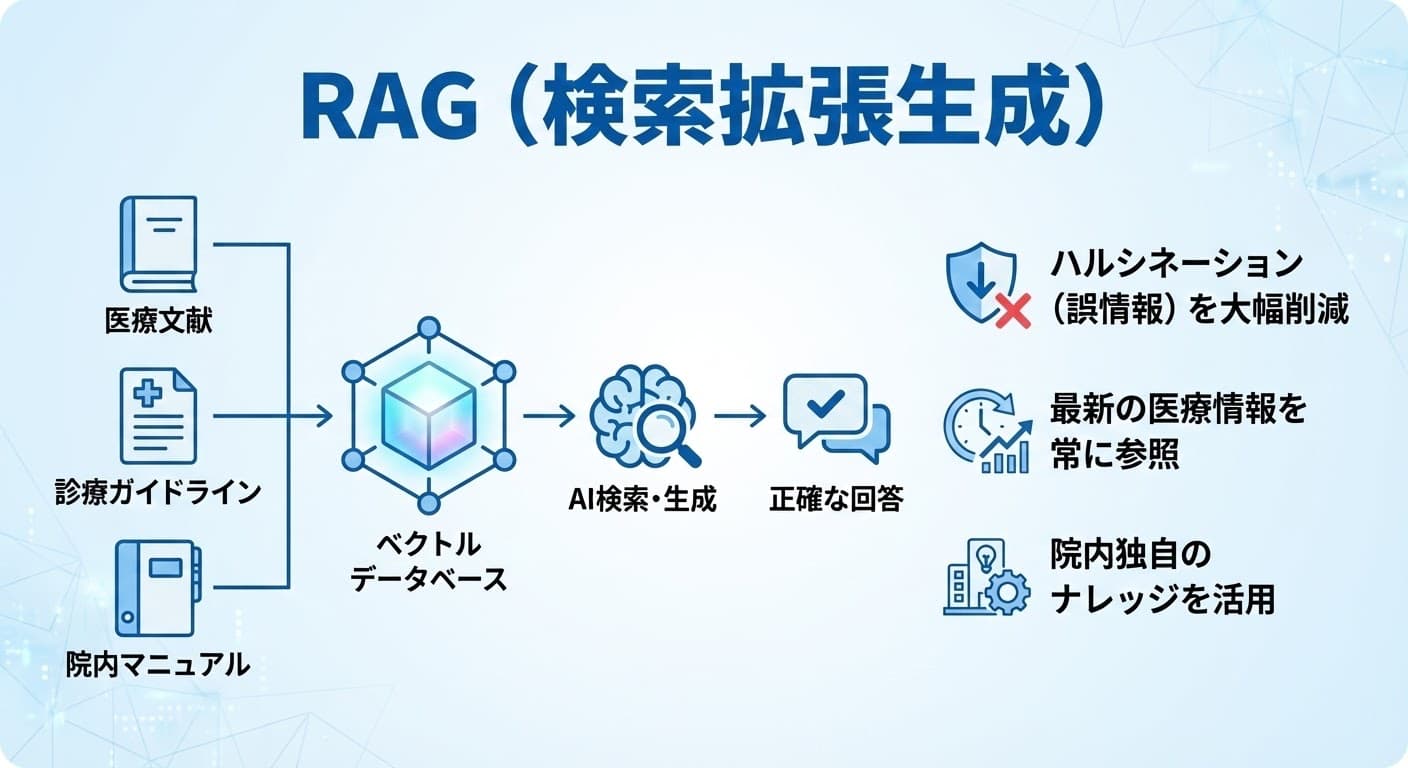 RAG（検索拡張生成）

医療文献

診療ガイドライン

院内マニュアル

ベクトル
データベース

AI検索・生成

正確な回答

ハルシネーション（誤情報）を大幅削減

最新の医療情報を常に参照

院内独自のナレッジを活用